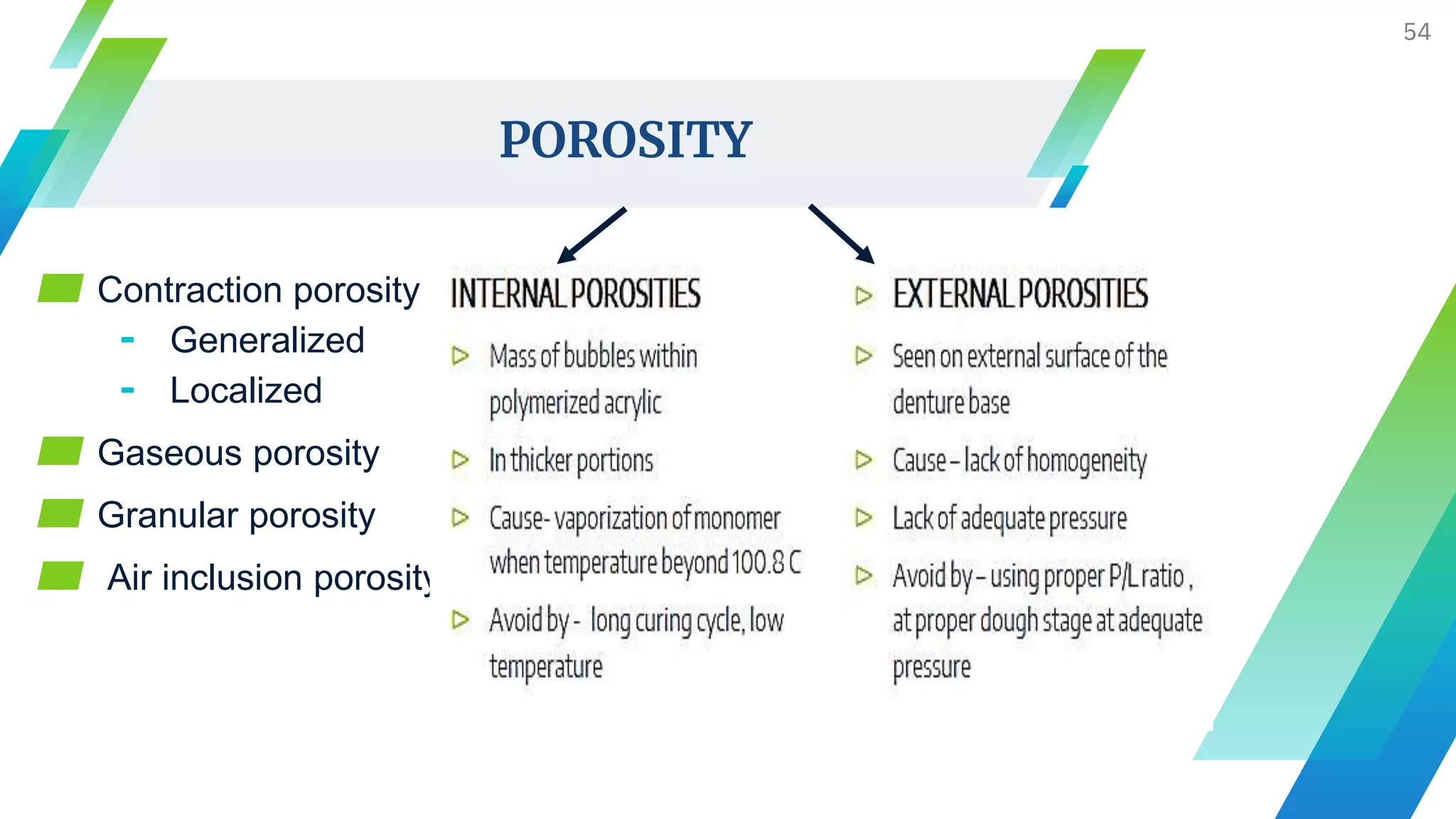 54

POROSITY

Contraction porosity
- Generalized
- Localized

Gaseous porosity

Granular porosity

Air inclusion porosity

INTERNAL POROSITIES

Mass of bubbles within polymerized acrylic

In thicker portions

Cause- vaporization of monomer when temperature beyond 100.8 C

Avoid by - long curing cycle, low temperature

EXTERNAL POROSITIES

Seen on external surface of the denture base

Cause – lack of homogeneity

Lack of adequate pressure

Avoid by – using proper P/L ratio , at proper dough stage at adequate pressure